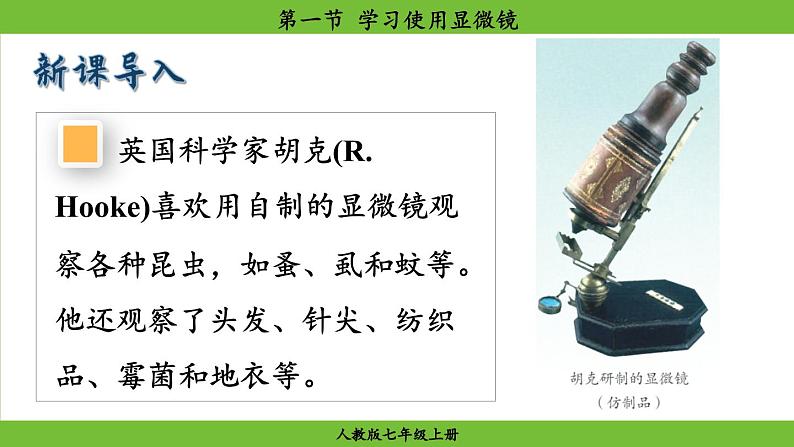 第一节 学习使用显微镜

新课导入

英国科学家胡克(R. Hooke)喜欢用自制的显微镜观察各种昆虫，如蚤、虱和蚊等。他还观察了头发、针尖、纺织品、霉菌和地衣等。

胡克研制的显微镜
（仿制品）

人教版七年级上册